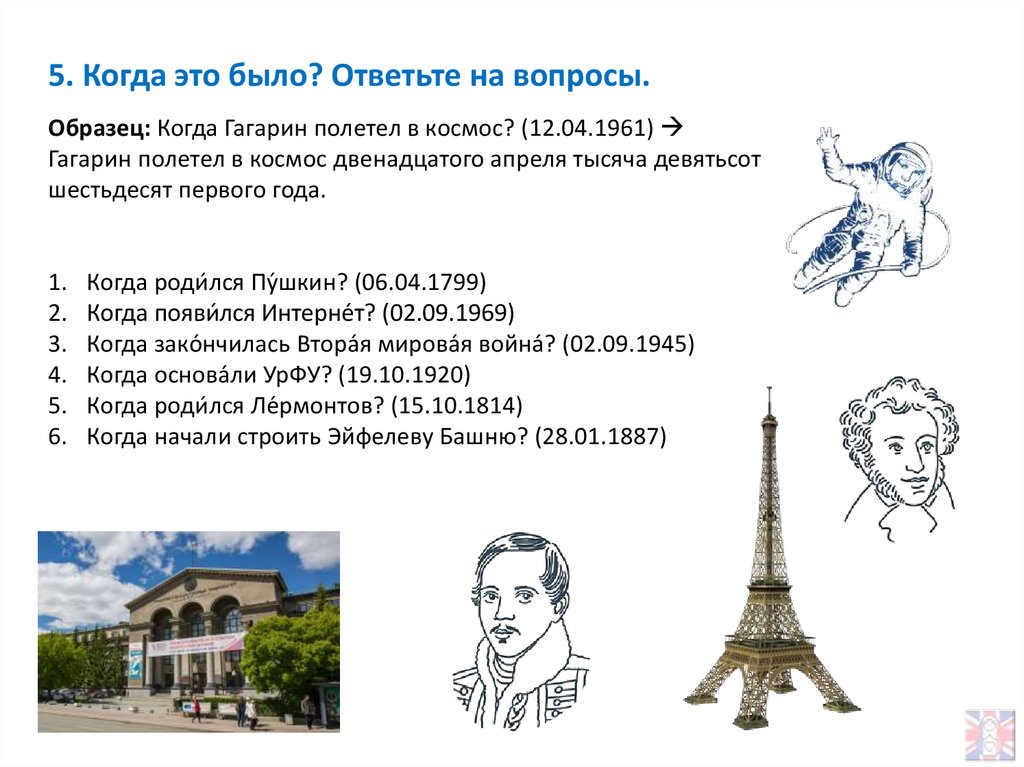 5. Когда это было? Ответьте на вопросы.

Образец: Когда Гагарин полетел в космос? (12.04.1961) → Гагарин полетел в космос двенадцатого апреля тысяча девятьсот шестьдесят первого года.

1. Когда роди́лся Пу́шкин? (06.04.1799)
2. Когда появи́лся Интерне́т? (02.09.1969)
3. Когда зако́нчилась Втора́я мирова́я война́? (02.09.1945)
4. Когда основа́ли УрФУ? (19.10.1920)
5. Когда роди́лся Ле́рмонтов? (15.10.1814)
6. Когда начали строить Эйфелеву Башню? (28.01.1887)